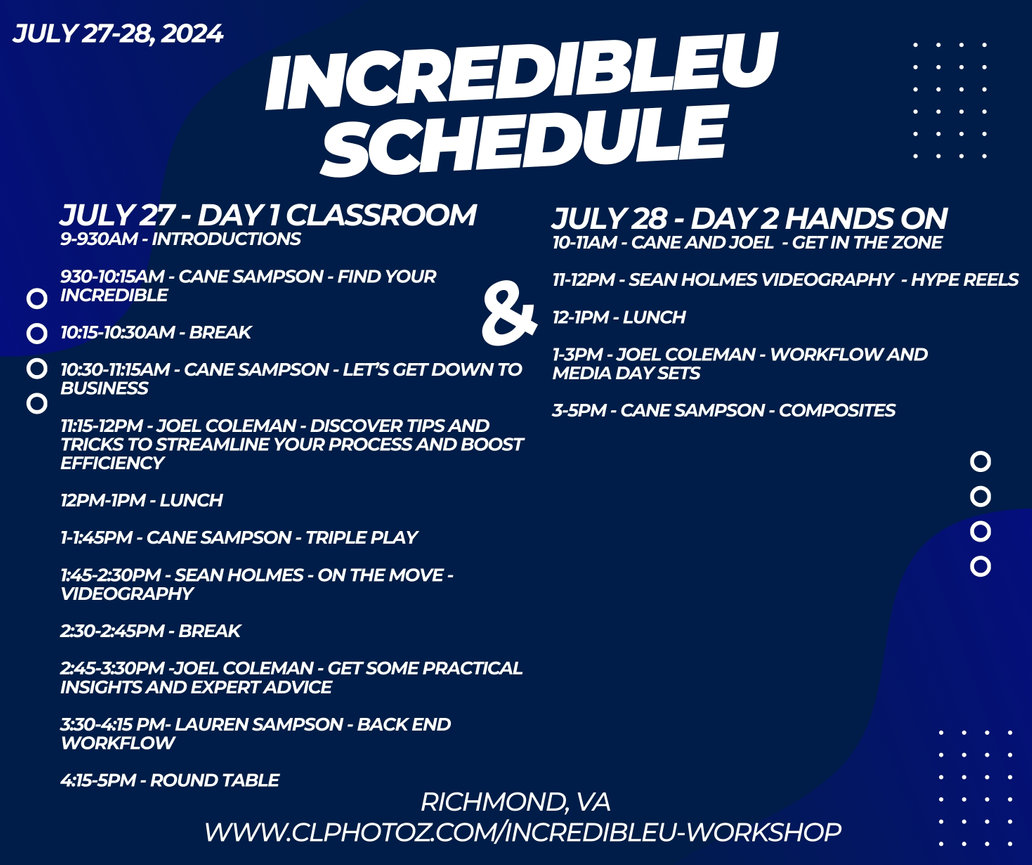 JULY 27-28, 2024

INCREDIBLEU SCHEDULE

JULY 27 - DAY 1 CLASSROOM
9-930AM - INTRODUCTIONS

930-10:15AM - CANE SAMPSON - FIND YOUR INCREDIBLE

10:15-10:30AM - BREAK

10:30-11:15AM - CANE SAMPSON - LET'S GET DOWN TO BUSINESS

11:15-12PM - JOEL COLEMAN - DISCOVER TIPS AND TRICKS TO STREAMLINE YOUR PROCESS AND BOOST EFFICIENCY

12PM-1PM - LUNCH

1-1:45PM - CANE SAMPSON - TRIPLE PLAY

1:45-2:30PM - SEAN HOLMES - ON THE MOVE - VIDEOGRAPHY

2:30-2:45PM - BREAK

2:45-3:30PM -JOEL COLEMAN - GET SOME PRACTICAL INSIGHTS AND EXPERT ADVICE

3:30-4:15 PM- LAUREN SAMPSON - BACK END WORKFLOW

4:15-5PM - ROUND TABLE

&

JULY 28 - DAY 2 HANDS ON
10-11AM - CANE AND JOEL - GET IN THE ZONE

11-12PM - SEAN HOLMES VIDEOGRAPHY - HYPE REELS

12-1PM - LUNCH

1-3PM - JOEL COLEMAN - WORKFLOW AND MEDIA DAY SETS

3-5PM - CANE SAMPSON - COMPOSITES

RICHMOND, VA
WWW.CLPHOTOZ.COM/INCREDIBLEU-WORKSHOP